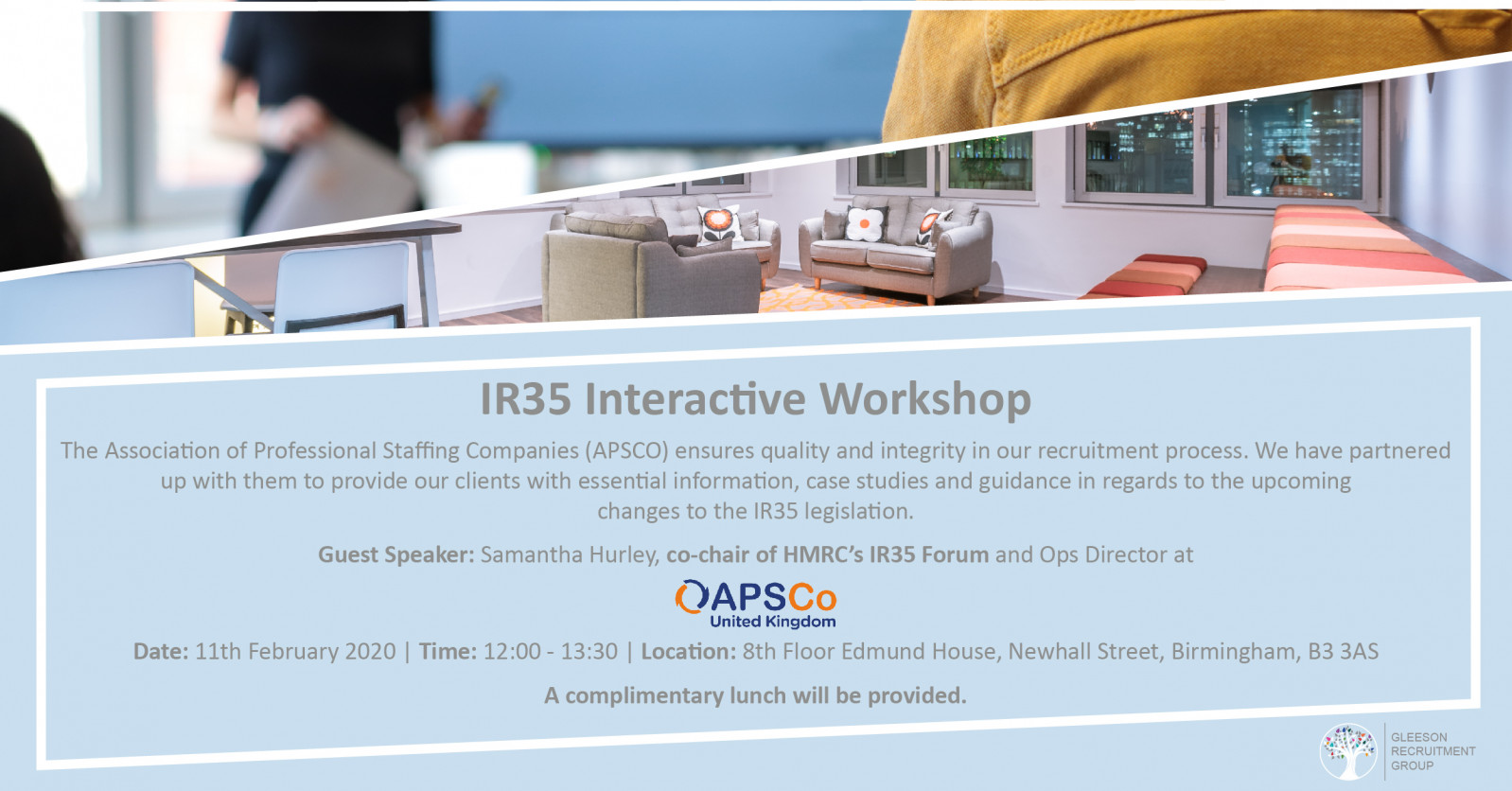 IR35 Interactive Workshop

The Association of Professional Staffing Companies (APSCO) ensures quality and integrity in our recruitment process. We have partnered up with them to provide our clients with essential information, case studies and guidance in regards to the upcoming changes to the IR35 legislation.

Guest Speaker: Samantha Hurley, co-chair of HMRC's IR35 Forum and Ops Director at

APSCo
United Kingdom

Date: 11th February 2020 | Time: 12:00 - 13:30 | Location: 8th Floor Edmund House, Newhall Street, Birmingham, B3 3AS

A complimentary lunch will be provided.

GLEESON
RECRUITMENT
GROUP